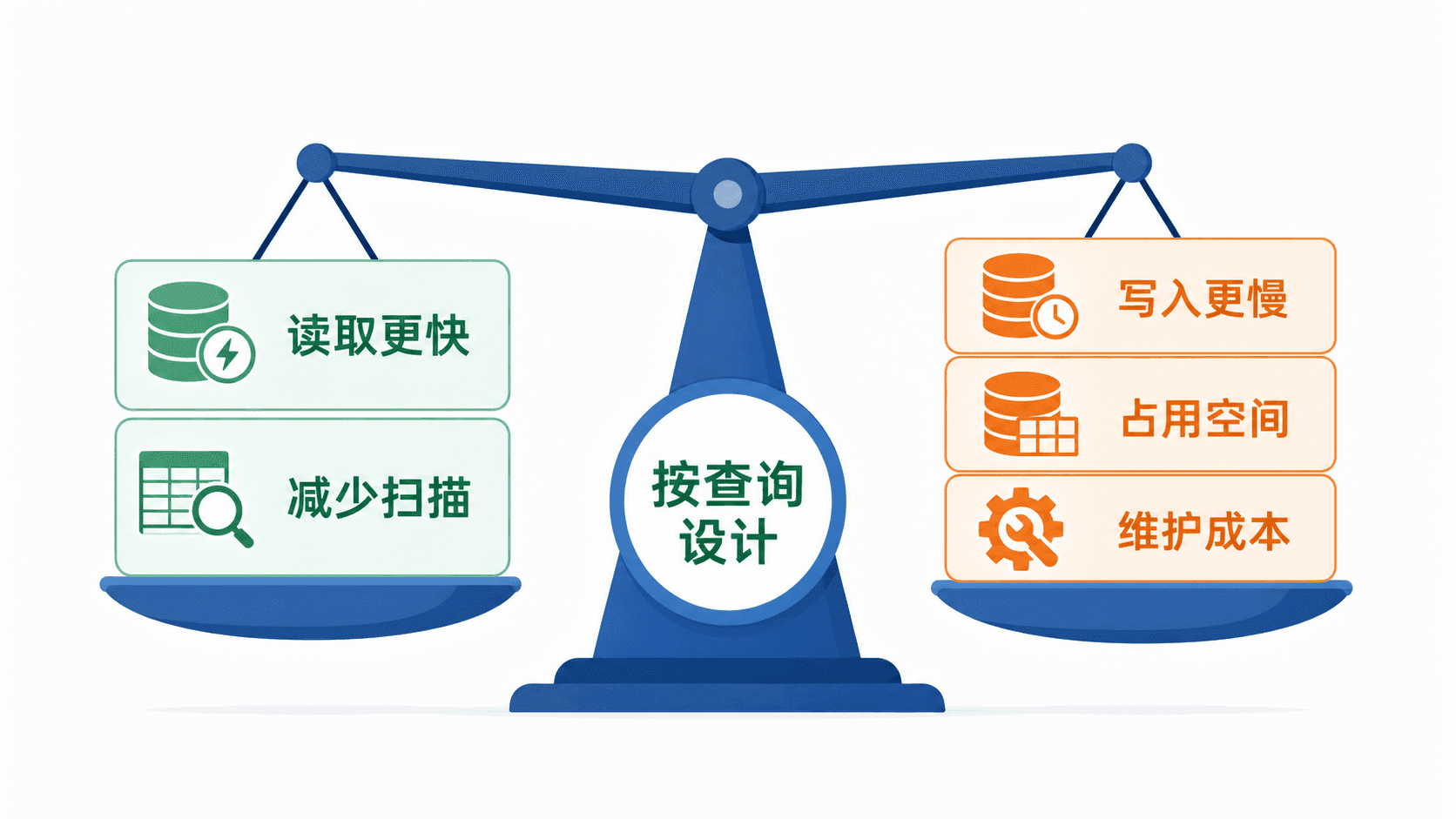 读取更快

减少扫描

按查询设计

写入更慢

占用空间

维护成本